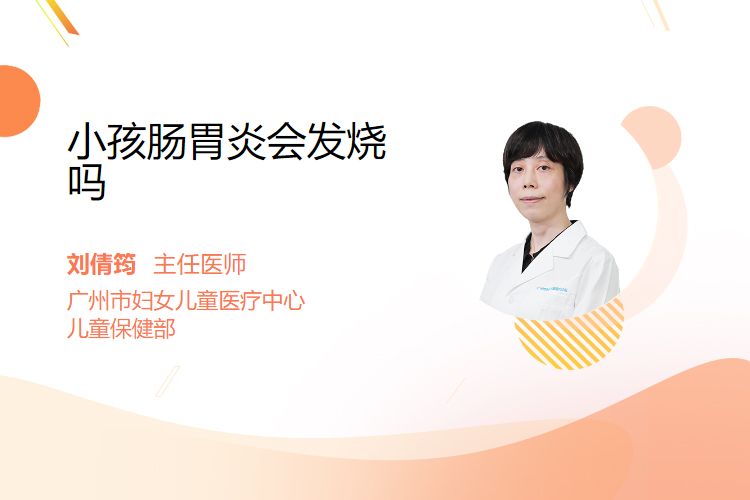 小孩肠胃炎会发烧吗

刘倩筠 主任医师

广州市妇女儿童医疗中心
儿童保健部